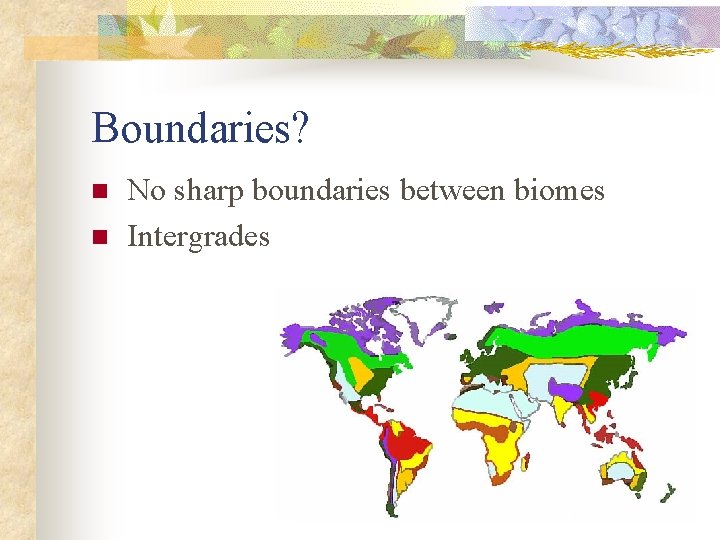 Boundaries?

No sharp boundaries between biomes

Intergrades